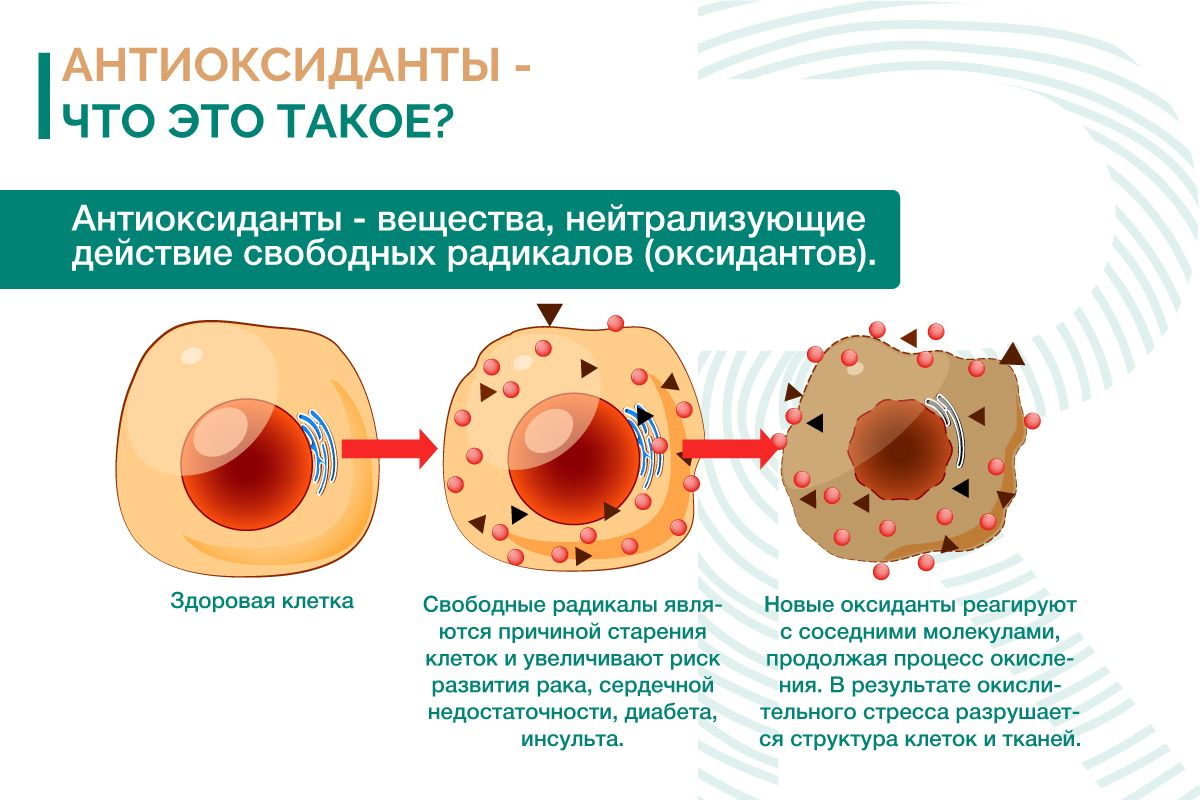 АНТИОКСИДАНТЫ - ЧТО ЭТО ТАКОЕ?

Антиоксиданты - вещества, нейтрализующие действие свободных радикалов (оксидантов).

Здоровая клетка

Свободные радикалы являются причиной старения клеток и увеличивают риск развития рака, сердечной недостаточности, диабета, инсульта.

Новые оксиданты реагируют с соседними молекулами, продолжая процесс окисления. В результате окислительного стресса разрушается структура клеток и тканей.